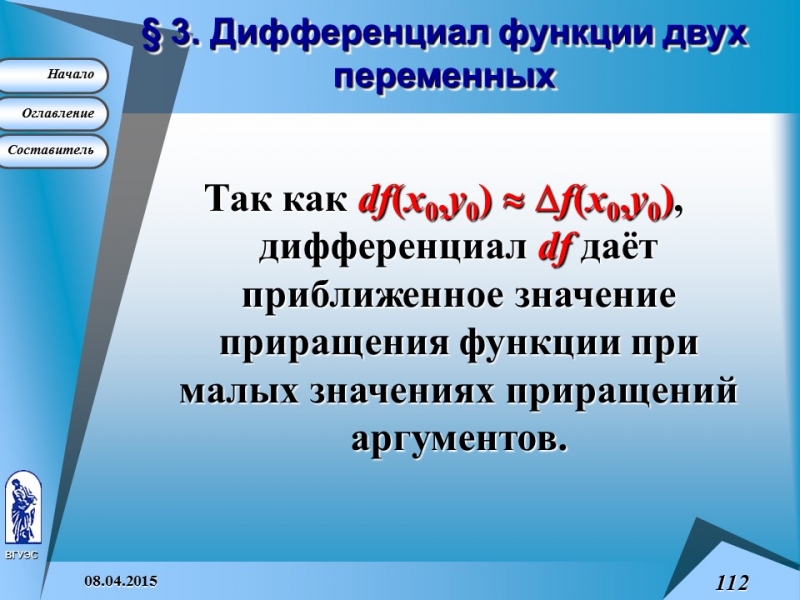 § 3. Дифференциал функции двух переменных

Начало

Оглавление

Составитель

Так как $df(x_0,y_0) \approx \Delta f(x_0,y_0)$, дифференциал $df$ даёт приближенное значение приращения функции при малых значениях приращений аргументов.

ВГУЭС

08.04.2015

112